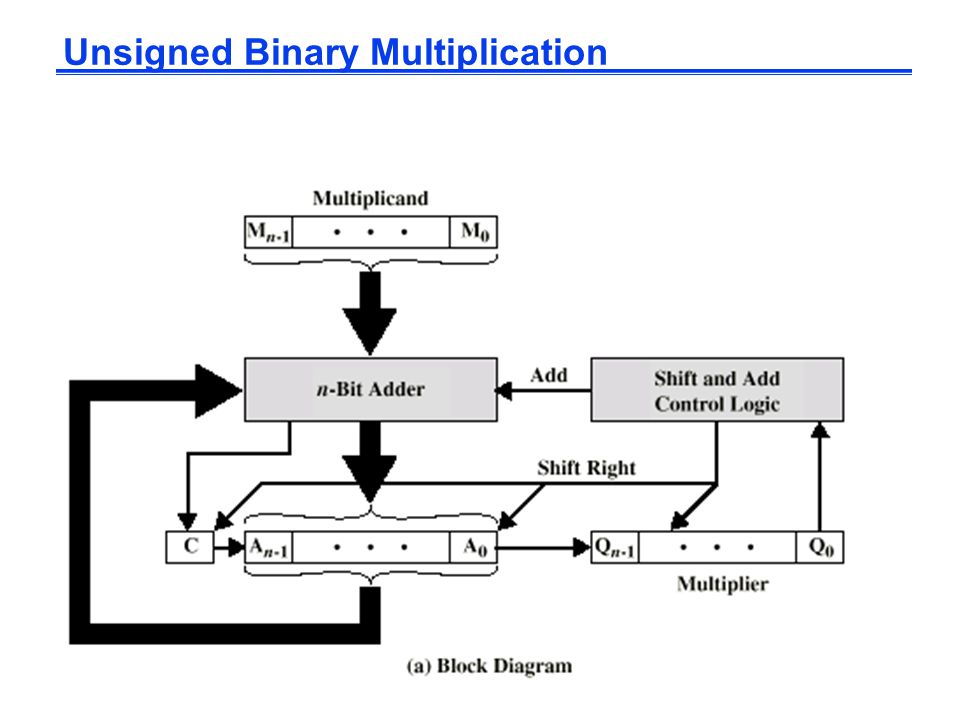 Unsigned Binary Multiplication

Multiplicand

$M_{n-1}$ • • • $M_0$

$n$-Bit Adder

Add

Shift and Add Control Logic

Shift Right

C

$A_{n-1}$ • • • $A_0$

$Q_{n-1}$ • • • $Q_0$

Multiplier

(a) Block Diagram